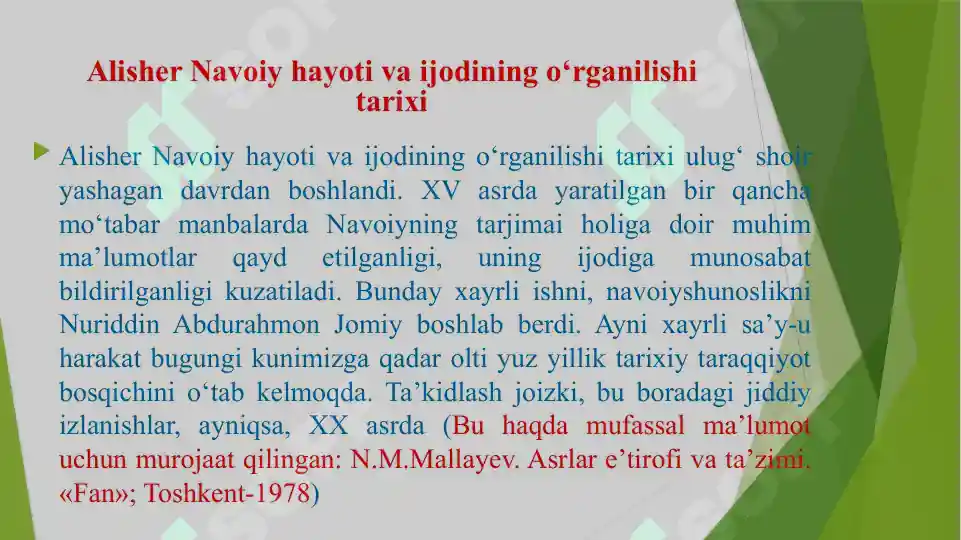 Alisher Navoiy hayoti va ijodining o‘rganilishi tarixi

Alisher Navoiy hayoti va ijodining o‘rganilishi tarixi ulug‘ shoir yashagan davrdan boshlandi. XV asrda yaratilgan bir qancha mo‘tabar manbalarda Navoiyning tarjimai holiga doir muhim ma’lumotlar qayd etilganligi, uning ijodiga munosabat bildirilganligi kuzatiladi. Bunday xayrli ishni, navoiyshunoslikni Nuriddin Abdurahmon Jomiy boshlab berdi. Ayni xayrli sa’y-u harakat bugungi kunimizga qadar olti yuz yillik tarixiy taraqqiyot bosqichini o‘tab kelmoqda. Ta’kidlash joizki, bu boradagi jiddiy izlanishlar, ayniqsa, XX asrda (Bu haqda mufassal ma’lumot uchun murojaat qilingan: N.M.Mallayev. Asrlar e’tirofi va ta’zimi. «Fan»; Toshkent-1978)